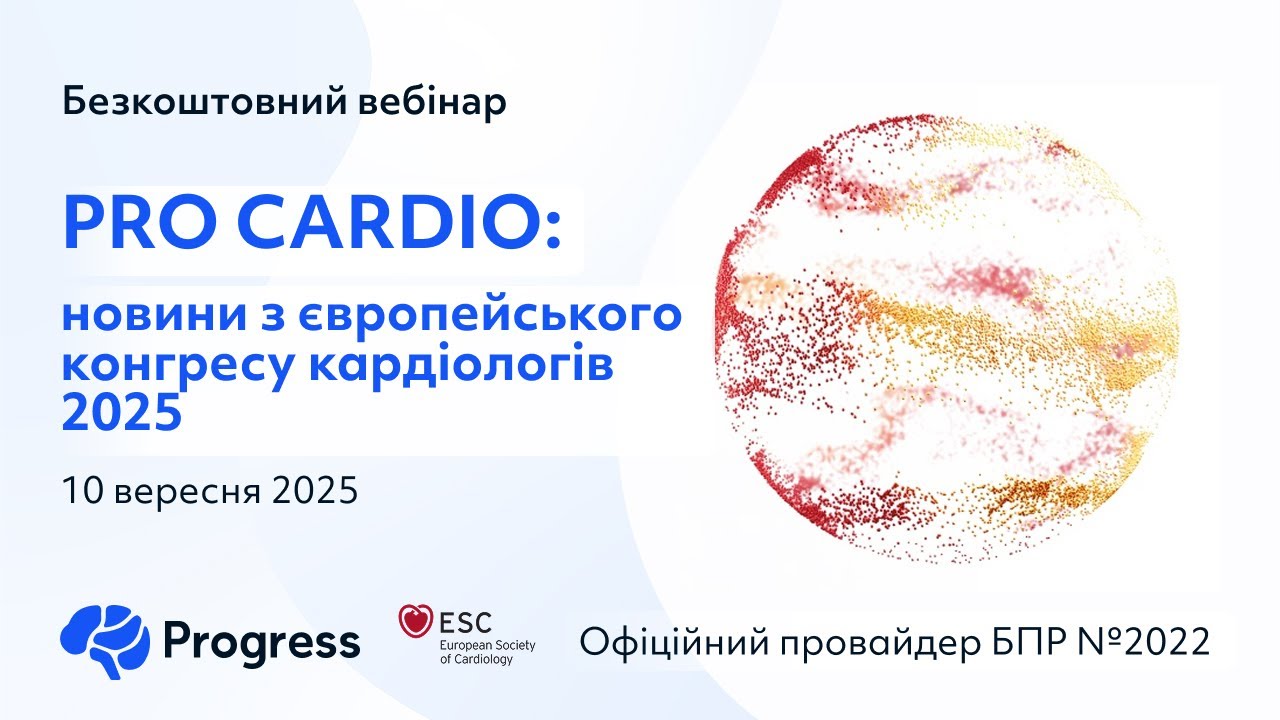 Безкоштовний вебінар

PRO CARDIO:

новини з європейського конгресу кардіологів 2025

10 вересня 2025

Progress

ESC
European Society of Cardiology

Офіційний провайдер БПР №2022